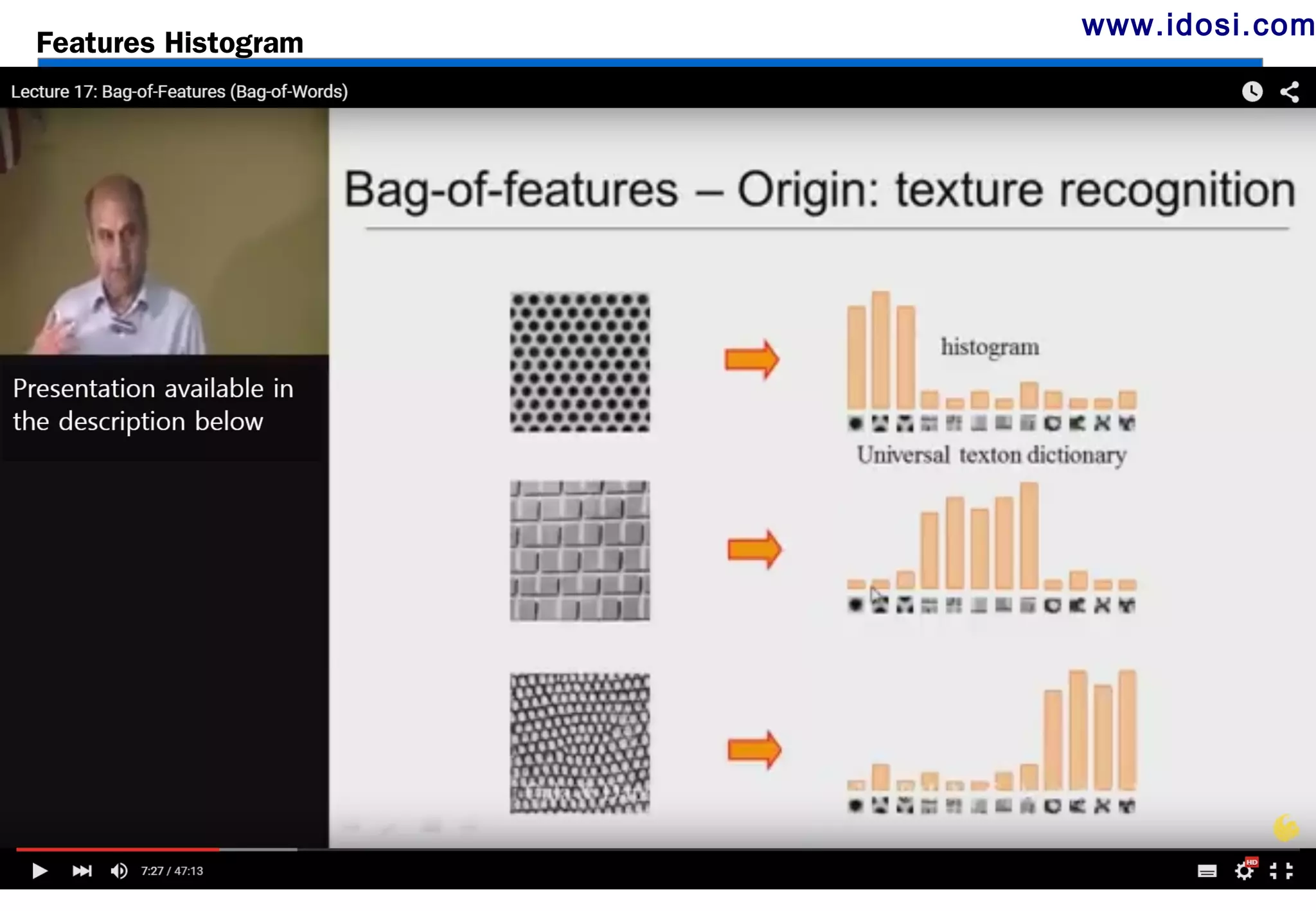 Features Histogram

www.idosi.com

Lecture 17: Bag-of-Features (Bag-of-Words)

Presentation available in the description below

Bag-of-features – Origin: texture recognition

histogram

Universal texton dictionary

7:27 / 47:13

HD